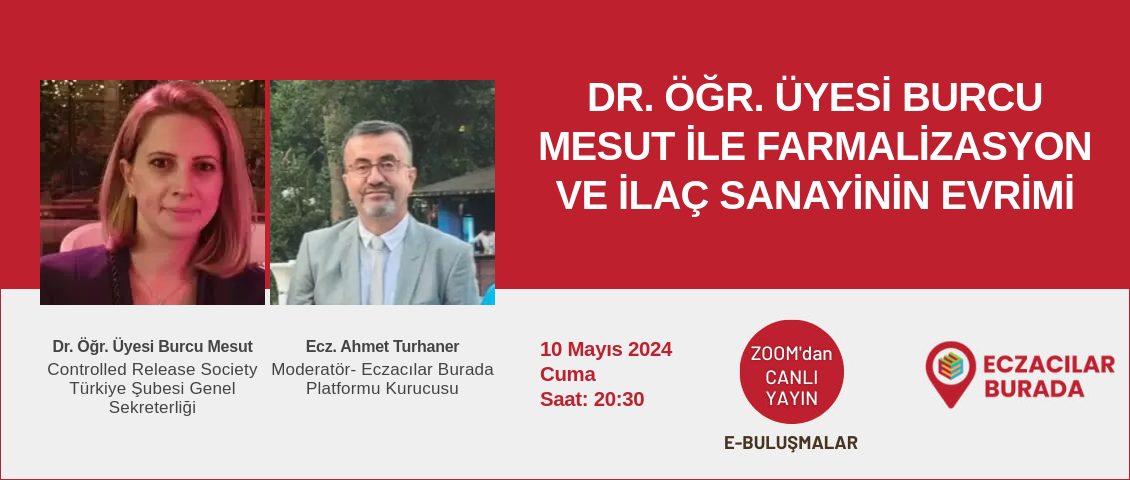 DR. ÖĞR. ÜYESİ BURCU MESUT İLE FARMALİZASYON VE İLAÇ SANAYİNİN EVRİMİ

Dr. Öğr. Üyesi Burcu Mesut
Controlled Release Society Türkiye Şubesi Genel Sekreterliği

Ecz. Ahmet Turhaner
Moderatör- Eczacılar Burada Platformu Kurucusu

10 Mayıs 2024
Cuma
Saat: 20:30

ZOOM'dan CANLI YAYIN

E-BULUŞMALAR

ECZACILAR BURADA